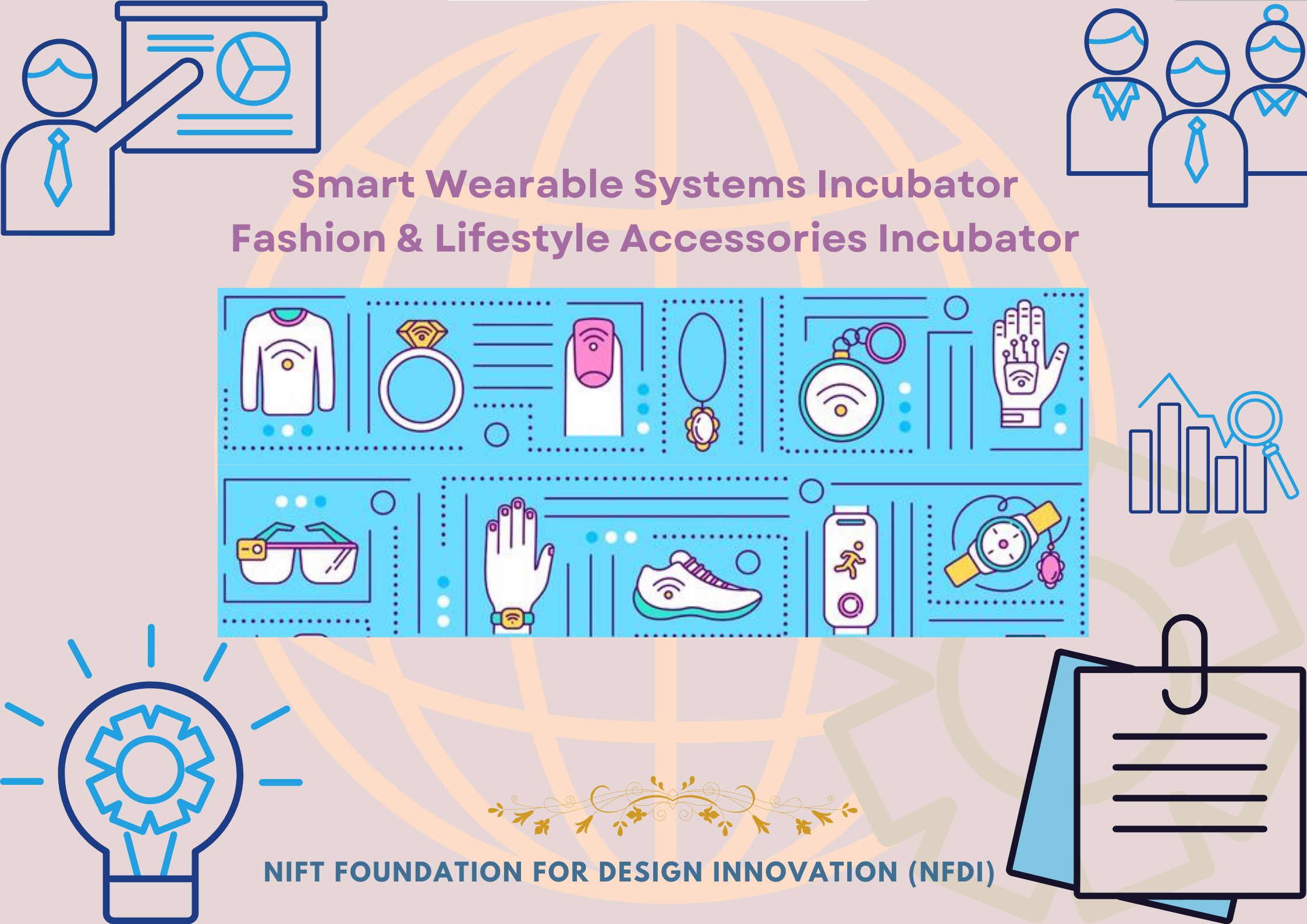 Smart Wearable Systems Incubator
Fashion & Lifestyle Accessories Incubator

NIFT FOUNDATION FOR DESIGN INNOVATION (NFDI)